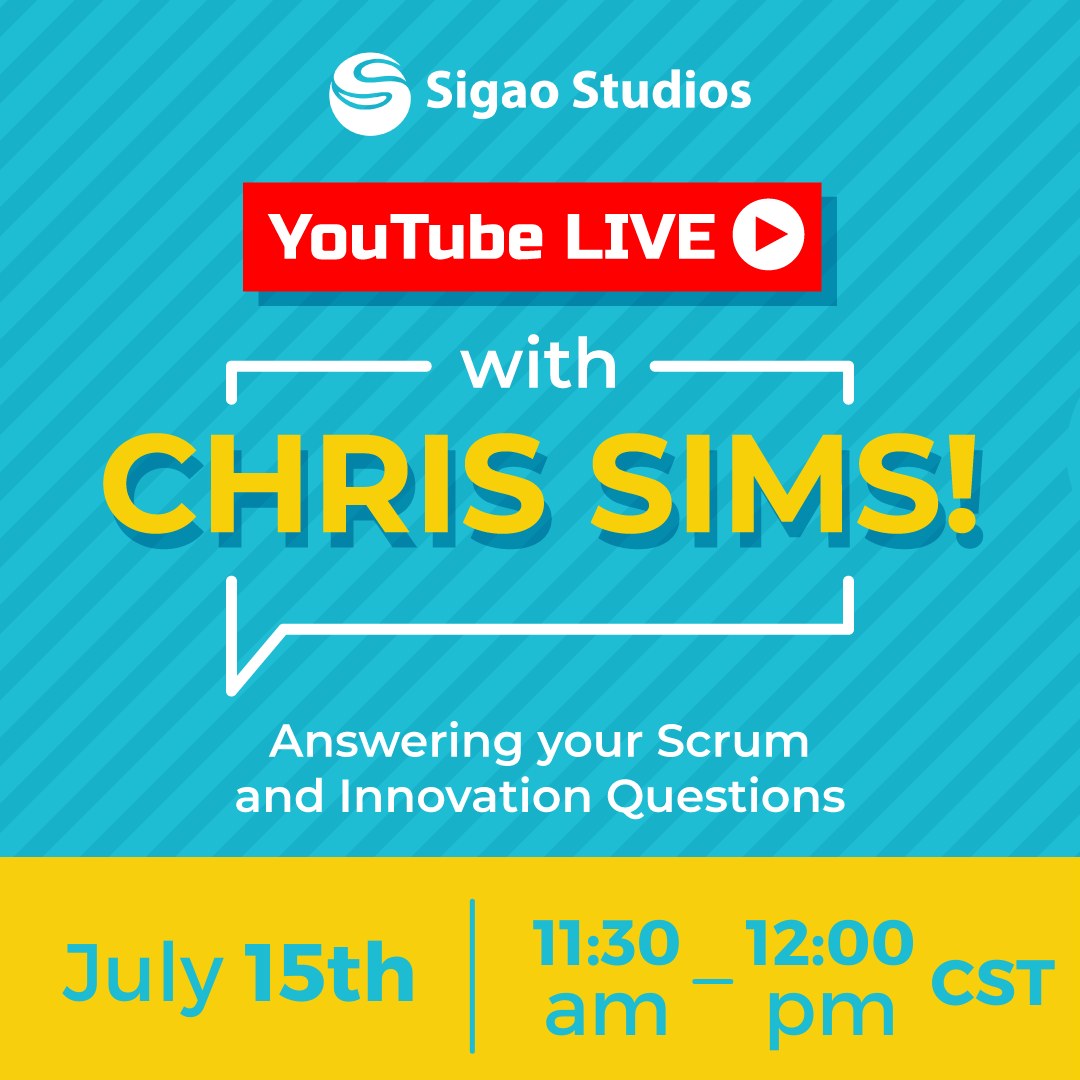 Sigao Studios

YouTube LIVE

with

CHRIS SIMS!

Answering your Scrum and Innovation Questions

July 15th

11:30 am – 12:00 pm CST